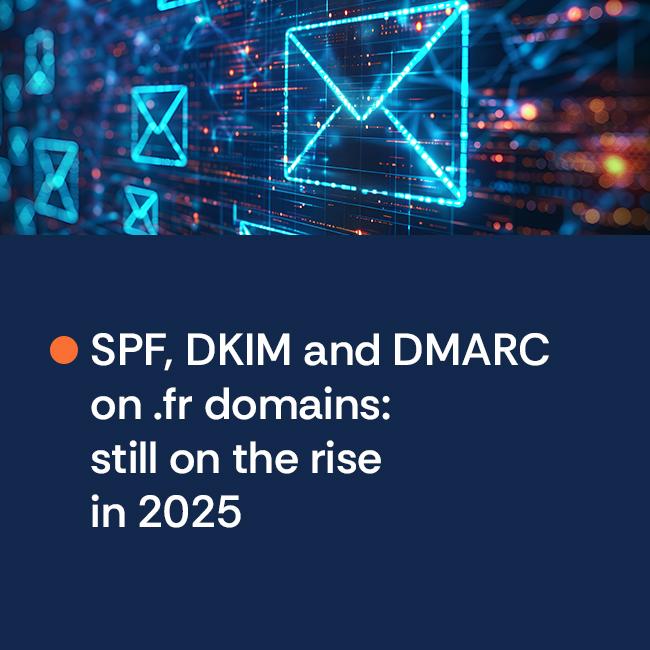 SPF, DKIM and DMARC on .fr domains: still on the rise in 2025